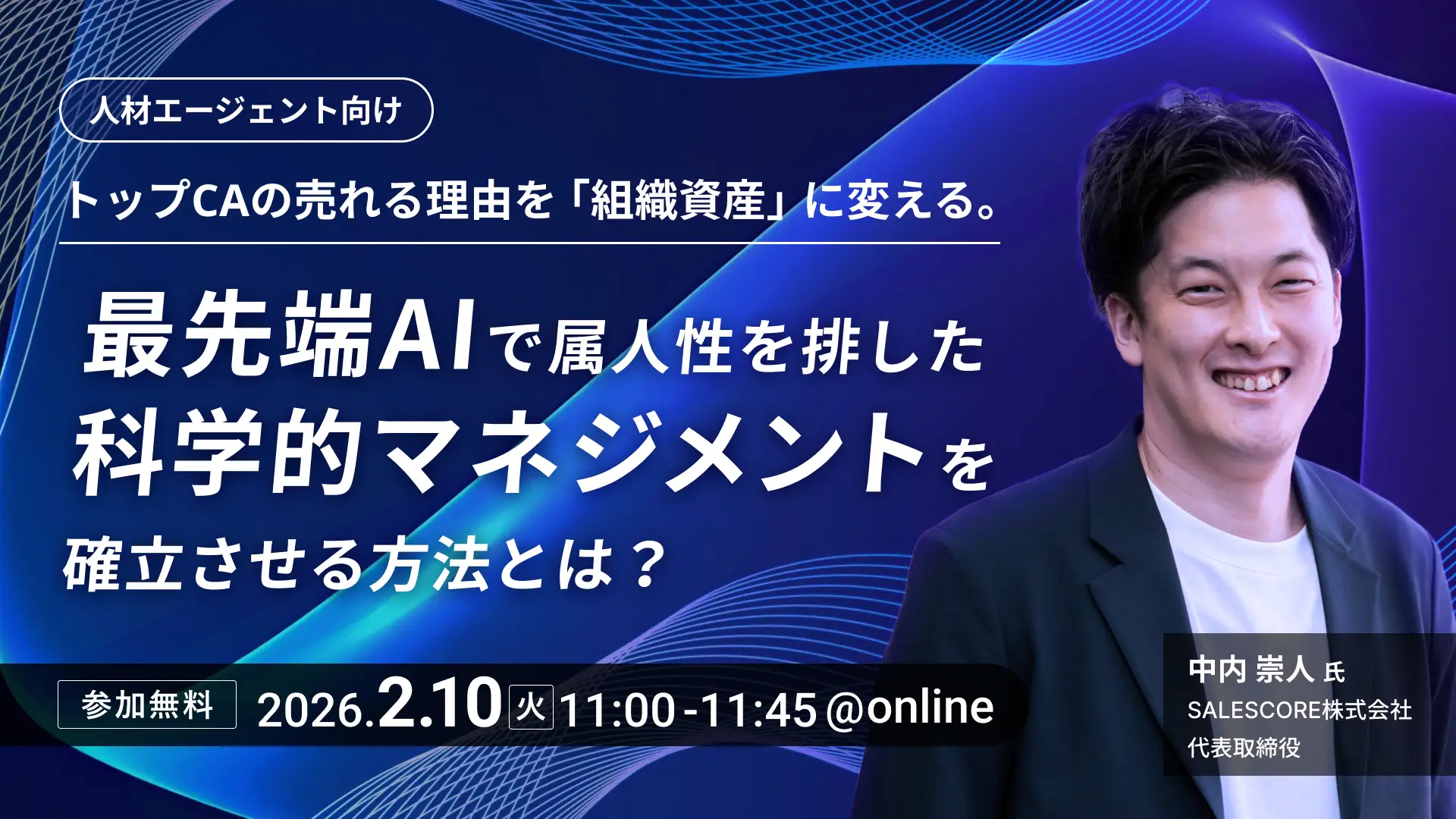 人材エージェント向け

トップCAの売れる理由を「組織資産」に変える。

最先端AIで属人性を排した
科学的マネジメントを
確立させる方法とは？

参加無料 2026.2.10 火 11:00-11:45 @online

中内 崇人 氏
SALESCORE株式会社
代表取締役